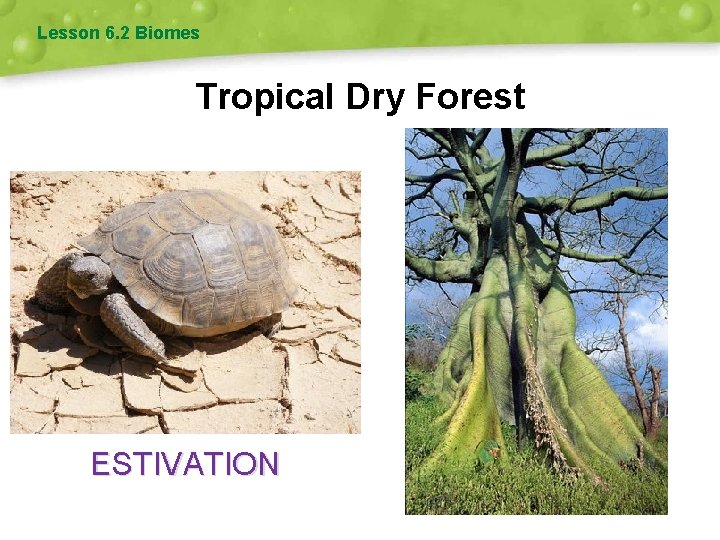 Lesson 6.2 Biomes

Tropical Dry Forest

ESTIVATION